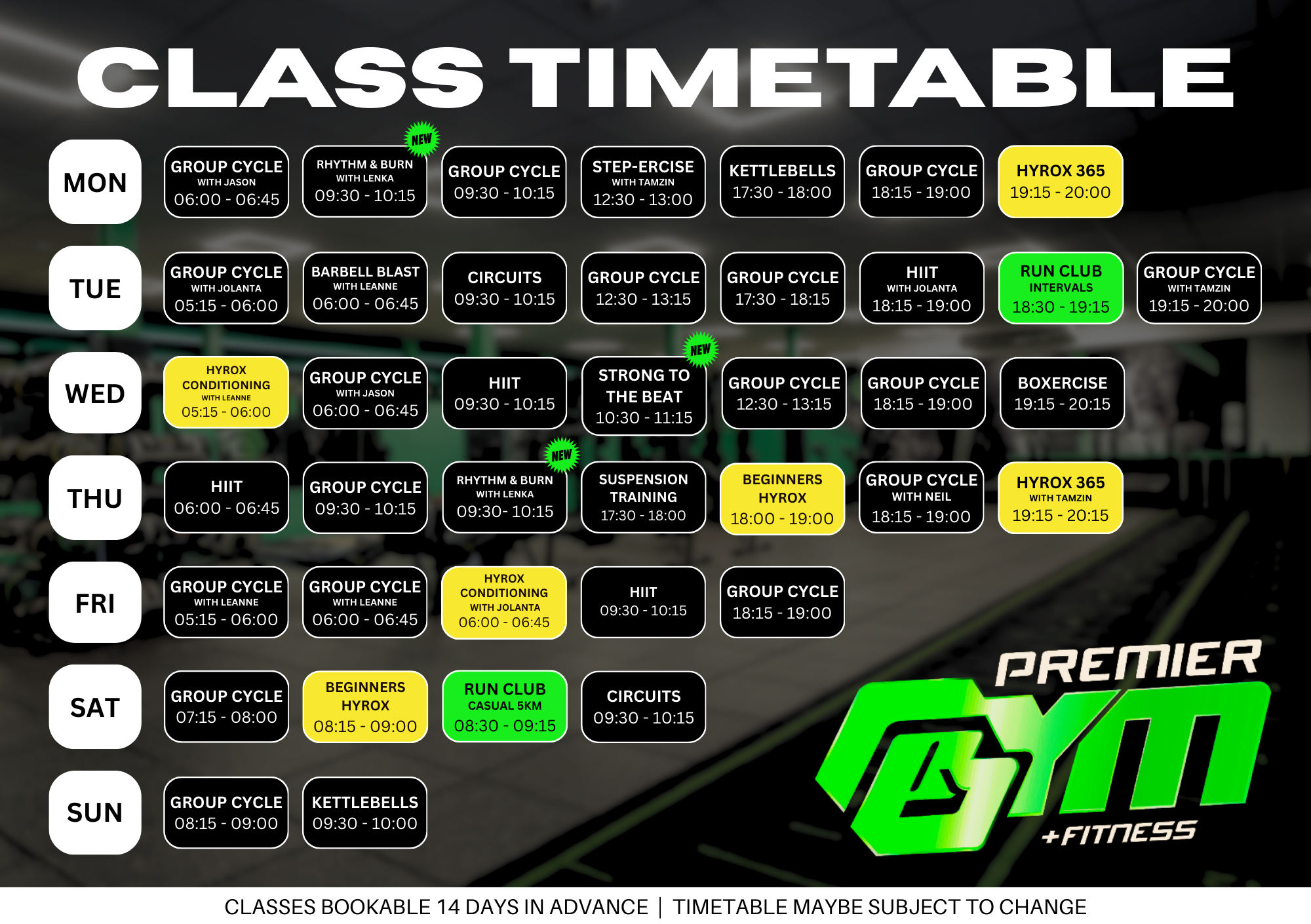 CLASS TIMETABLE

MON

GROUP CYCLE
WITH JASON
06:00 - 06:45

NEW
RHYTHM & BURN
WITH LENKA
09:30 - 10:15

GROUP CYCLE
09:30 - 10:15

STEP-ERCISE
WITH TAMZIN
12:30 - 13:00

KETTLEBELLS
17:30 - 18:00

GROUP CYCLE
18:15 - 19:00

HYROX 365
19:15 - 20:00

TUE

GROUP CYCLE
WITH JOLANTA
05:15 - 06:00

BARBELL BLAST
WITH LEANNE
06:00 - 06:45

CIRCUITS
09:30 - 10:15

GROUP CYCLE
12:30 - 13:15

GROUP CYCLE
17:30 - 18:15

HIIT
WITH JOLANTA
18:15 - 19:00

RUN CLUB
INTERVALS
18:30 - 19:15

GROUP CYCLE
WITH TAMZIN
19:15 - 20:00

WED

HYROX
CONDITIONING
WITH LEANNE
05:15 - 06:00

GROUP CYCLE
WITH JASON
06:00 - 06:45

HIIT
09:30 - 10:15

NEW
STRONG TO THE BEAT
10:30 - 11:15

GROUP CYCLE
12:30 - 13:15

GROUP CYCLE
18:15 - 19:00

BOXERCISE
19:15 - 20:15

THU

HIIT
06:00 - 06:45

GROUP CYCLE
09:30 - 10:15

NEW
RHYTHM & BURN
WITH LENKA
09:30- 10:15

SUSPENSION TRAINING
17:30 - 18:00

BEGINNERS HYROX
18:00 - 19:00

GROUP CYCLE
WITH NEIL
18:15 - 19:00

HYROX 365
WITH TAMZIN
19:15 - 20:15

FRI

GROUP CYCLE
WITH LEANNE
05:15 - 06:00

GROUP CYCLE
WITH LEANNE
06:00 - 06:45

HYROX
CONDITIONING
WITH JOLANTA
06:00 - 06:45

HIIT
09:30 - 10:15

GROUP CYCLE
18:15 - 19:00

SAT

GROUP CYCLE
07:15 - 08:00

BEGINNERS HYROX
08:15 - 09:00

RUN CLUB
CASUAL 5KM
08:30 - 09:15

CIRCUITS
09:30 - 10:15

SUN

GROUP CYCLE
08:15 - 09:00

KETTLEBELLS
09:30 - 10:00

PREMIER GYM +FITNESS

CLASSES BOOKABLE 14 DAYS IN ADVANCE | TIMETABLE MAYBE SUBJECT TO CHANGE